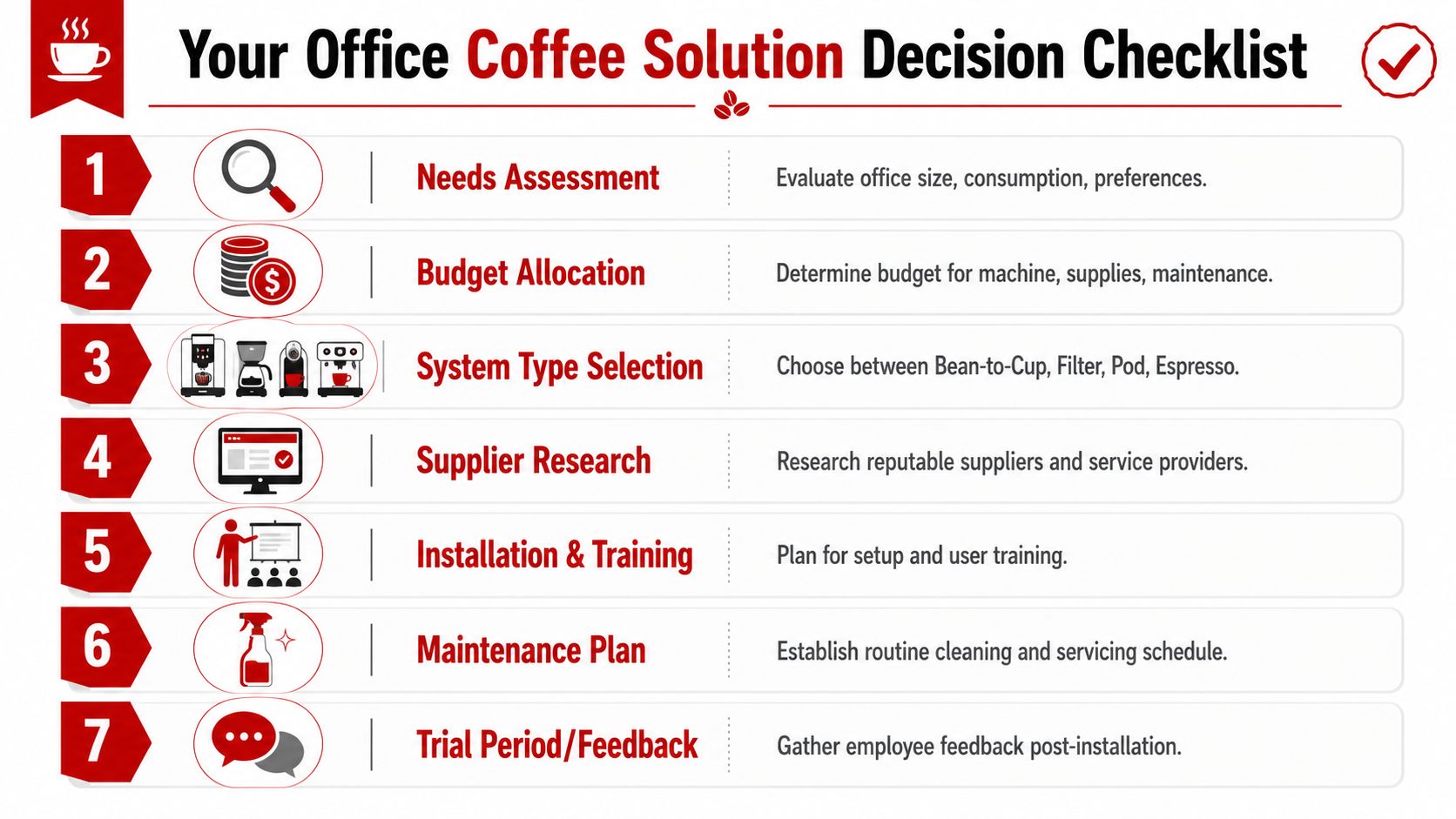 Your Office Coffee Solution Decision Checklist

1 Needs Assessment
Evaluate office size, consumption, preferences.

2 Budget Allocation
Determine budget for machine, supplies, maintenance.

3 System Type Selection
Choose between Bean-to-Cup, Filter, Pod, Espresso.

4 Supplier Research
Research reputable suppliers and service providers.

5 Installation & Training
Plan for setup and user training.

6 Maintenance Plan
Establish routine cleaning and servicing schedule.

7 Trial Period/Feedback
Gather employee feedback post-installation.